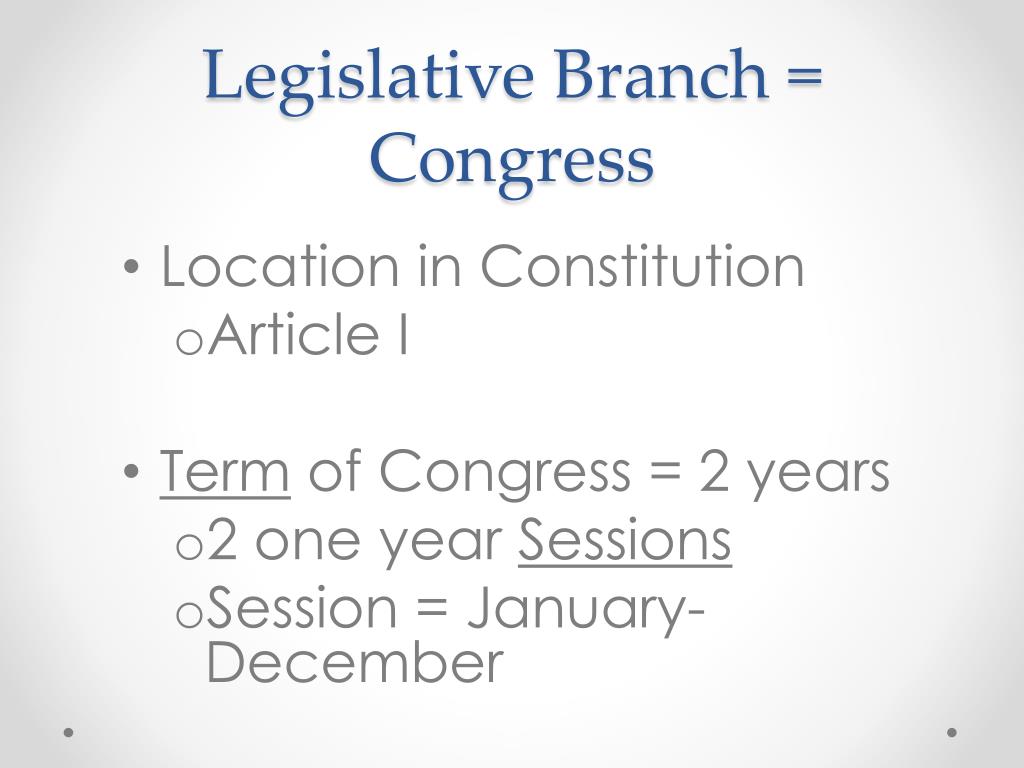 Legislative Branch = Congress

• Location in Constitution
 o Article I

• Term of Congress = 2 years
 o 2 one year Sessions
 o Session = January-December